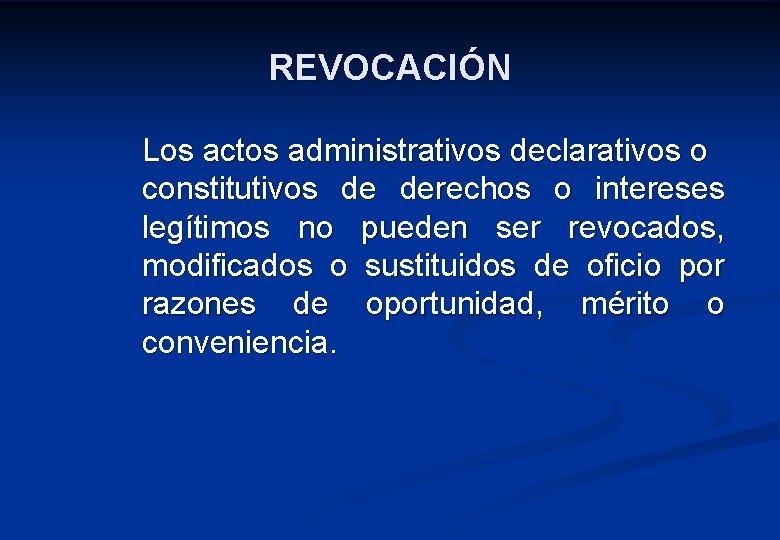 REVOCACIÓN

Los actos administrativos declarativos o constitutivos de derechos o intereses legítimos no pueden ser revocados, modificados o sustituidos de oficio por razones de oportunidad, mérito o conveniencia.